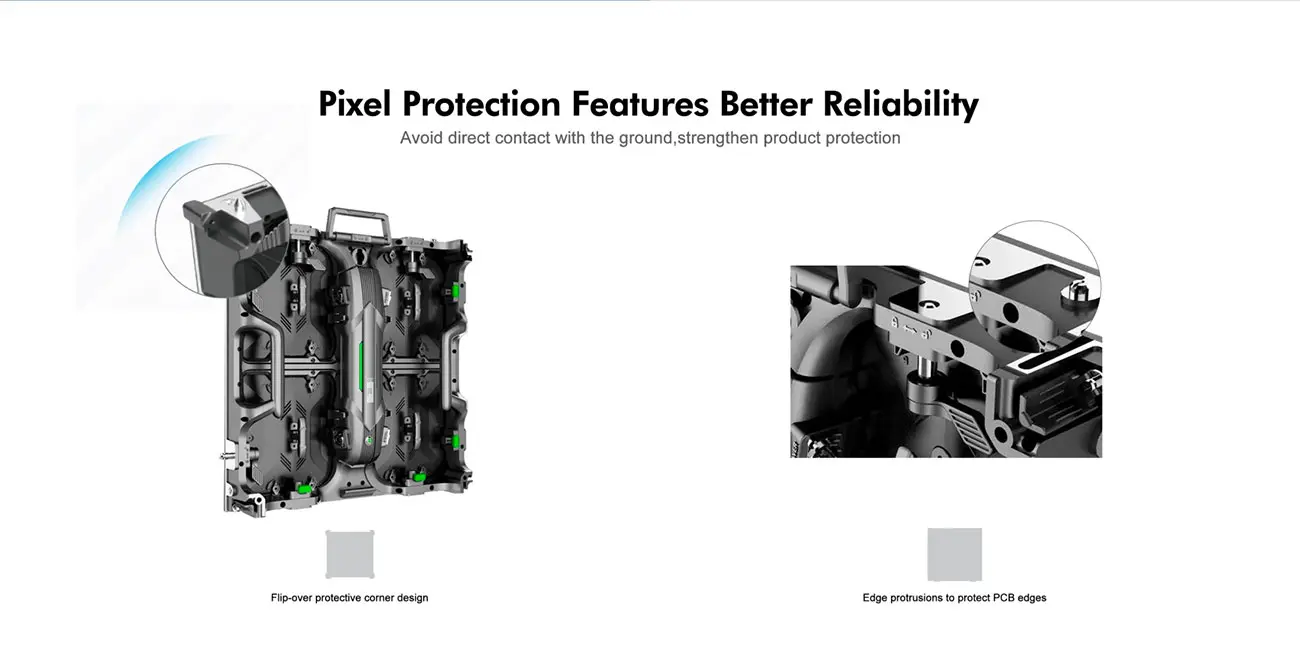 Pixel Protection Features Better Reliability

Avoid direct contact with the ground,strengthen product protection

Flip-over protective corner design

Edge protrusions to protect PCB edges